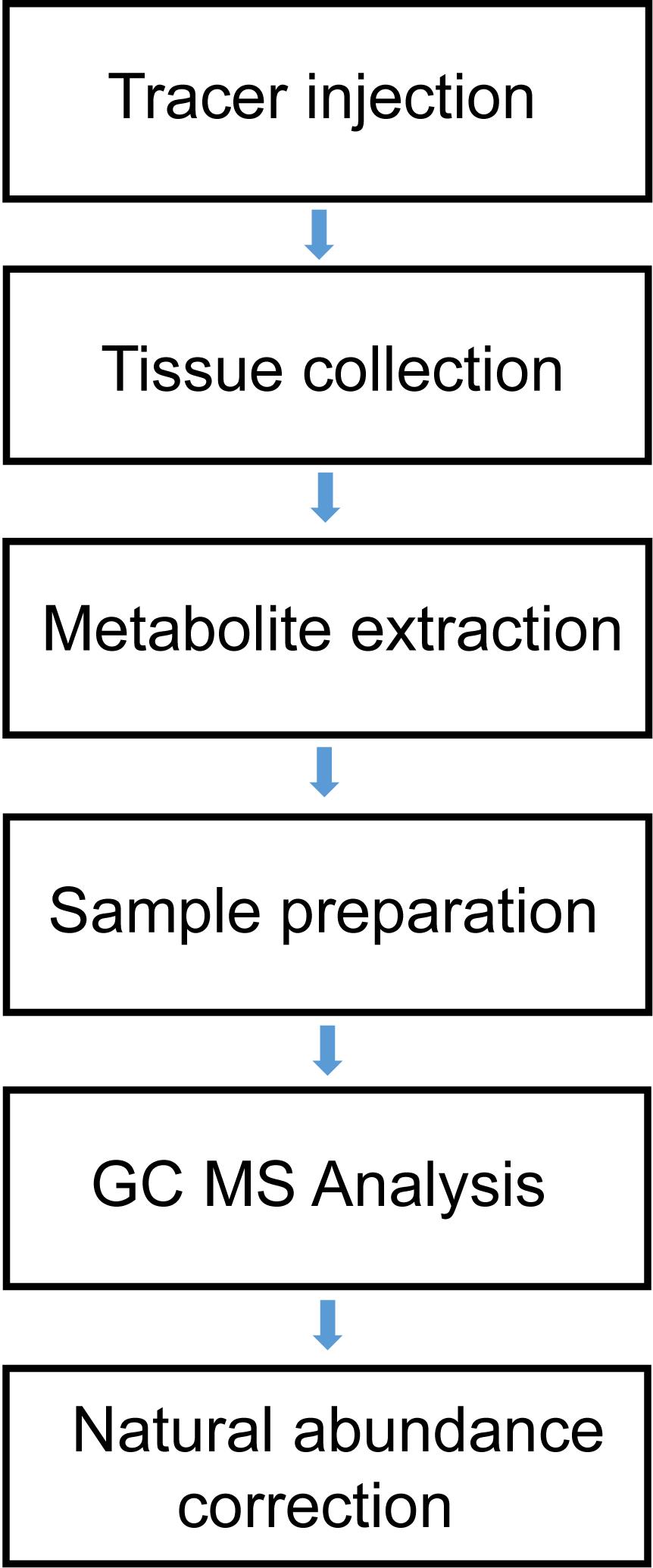 Tracer injection

Tissue collection

Metabolite extraction

Sample preparation

GC MS Analysis

Natural abundance correction